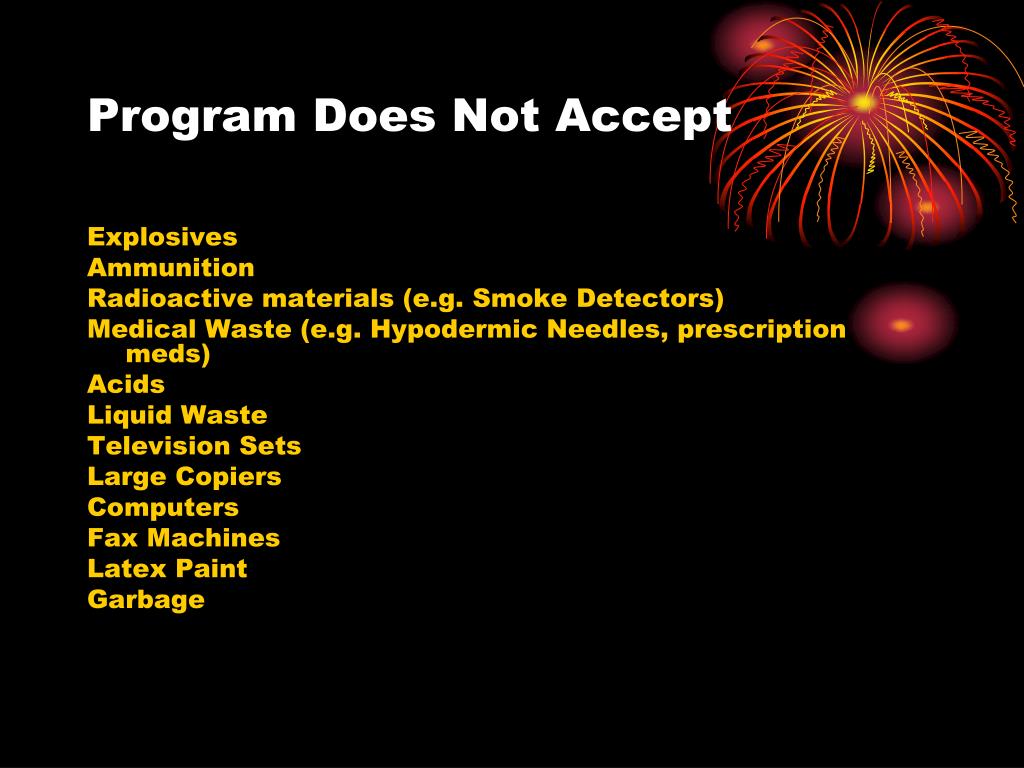 Program Does Not Accept

Explosives
Ammunition
Radioactive materials (e.g. Smoke Detectors)
Medical Waste (e.g. Hypodermic Needles, prescription meds)
Acids
Liquid Waste
Television Sets
Large Copiers
Computers
Fax Machines
Latex Paint
Garbage